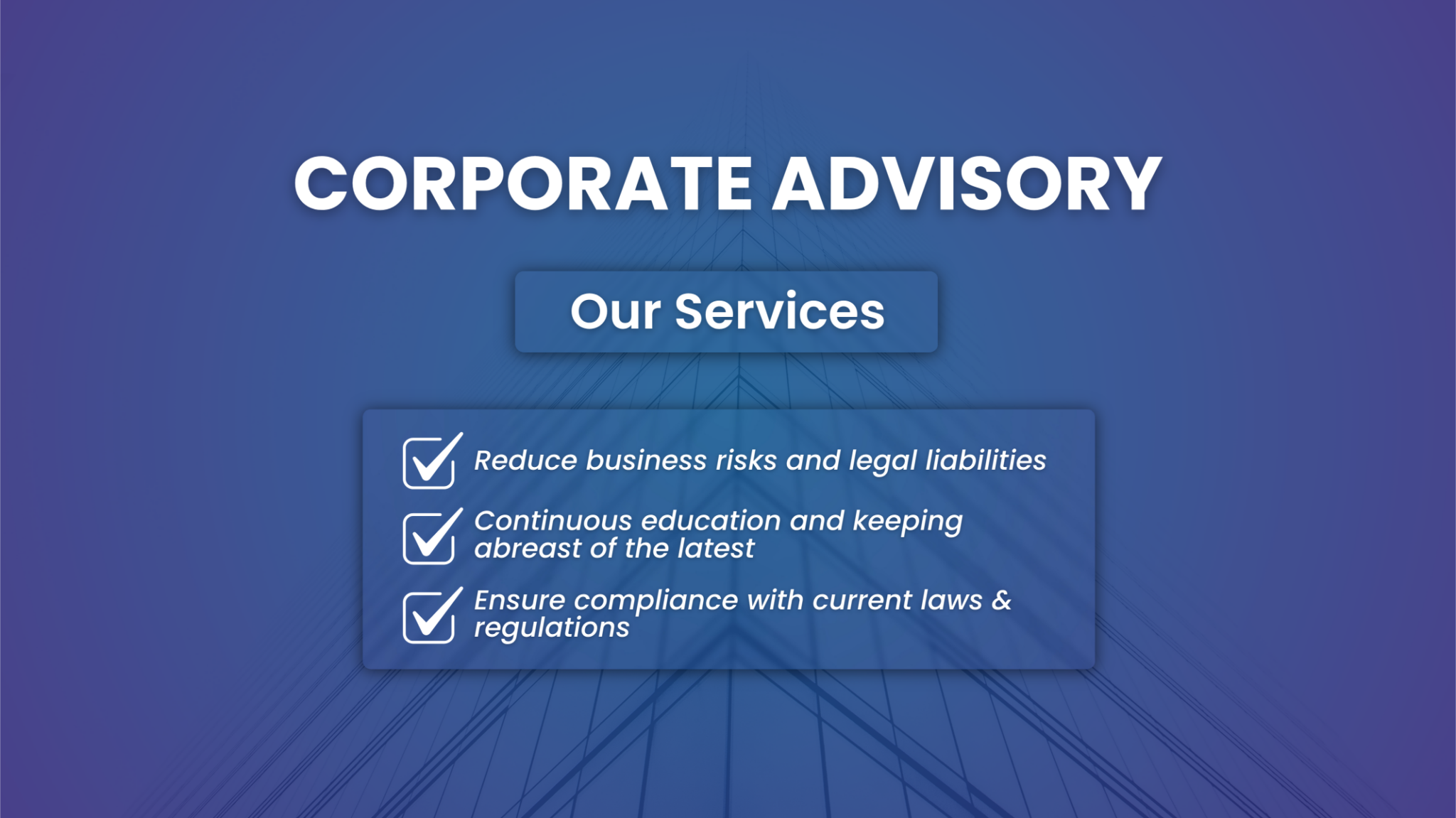 CORPORATE ADVISORY

Our Services

Reduce business risks and legal liabilities

Continuous education and keeping abreast of the latest

Ensure compliance with current laws & regulations